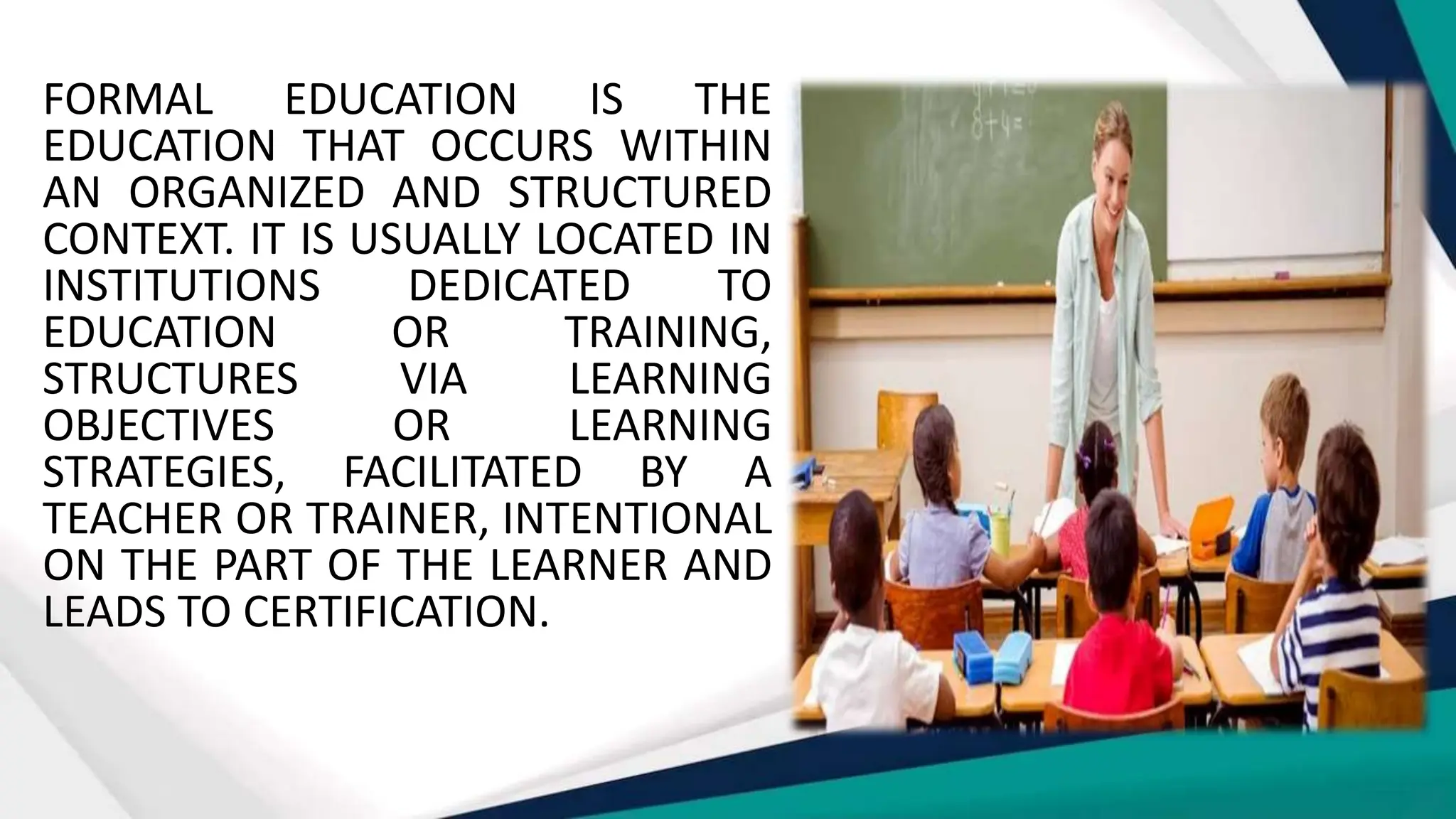 FORMAL EDUCATION IS THE EDUCATION THAT OCCURS WITHIN AN ORGANIZED AND STRUCTURED CONTEXT. IT IS USUALLY LOCATED IN INSTITUTIONS DEDICATED TO EDUCATION OR TRAINING, STRUCTURES VIA LEARNING OBJECTIVES OR LEARNING STRATEGIES, FACILITATED BY A TEACHER OR TRAINER, INTENTIONAL ON THE PART OF THE LEARNER AND LEADS TO CERTIFICATION.

8+4=